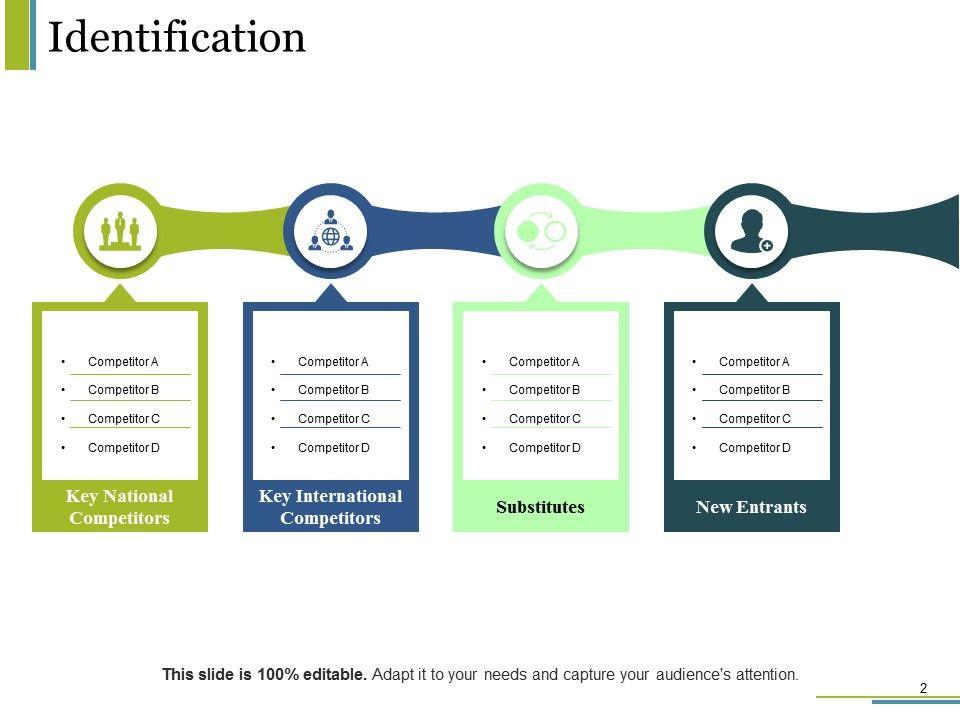 Identification

• Competitor A
• Competitor B
• Competitor C
• Competitor D

Key National Competitors

• Competitor A
• Competitor B
• Competitor C
• Competitor D

Key International Competitors

• Competitor A
• Competitor B
• Competitor C
• Competitor D

Substitutes

• Competitor A
• Competitor B
• Competitor C
• Competitor D

New Entrants

This slide is 100% editable. Adapt it to your needs and capture your audience's attention.

2